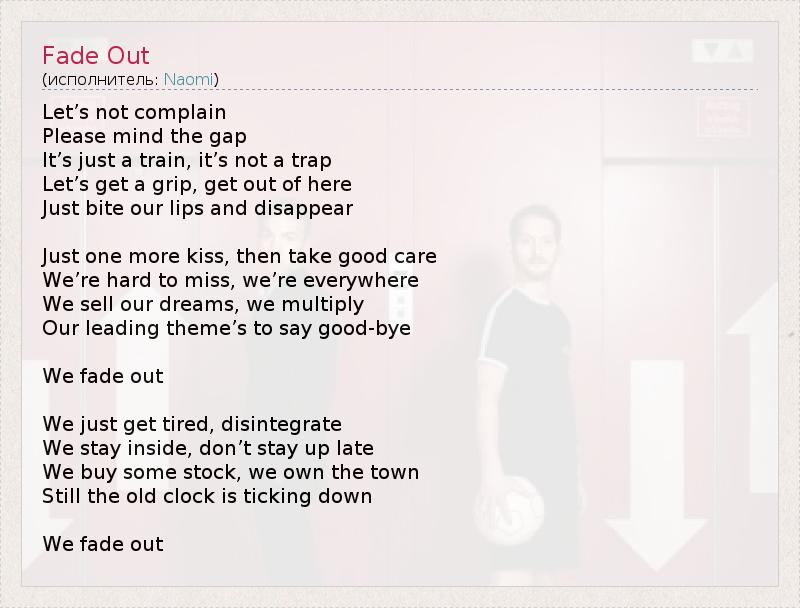 Fade Out
(исполнитель: Naomi)

Let’s not complain
Please mind the gap
It’s just a train, it’s not a trap
Let’s get a grip, get out of here
Just bite our lips and disappear

Just one more kiss, then take good care
We’re hard to miss, we’re everywhere
We sell our dreams, we multiply
Our leading theme’s to say good-bye

We fade out

We just get tired, disintegrate
We stay inside, don’t stay up late
We buy some stock, we own the town
Still the old clock is ticking down

We fade out